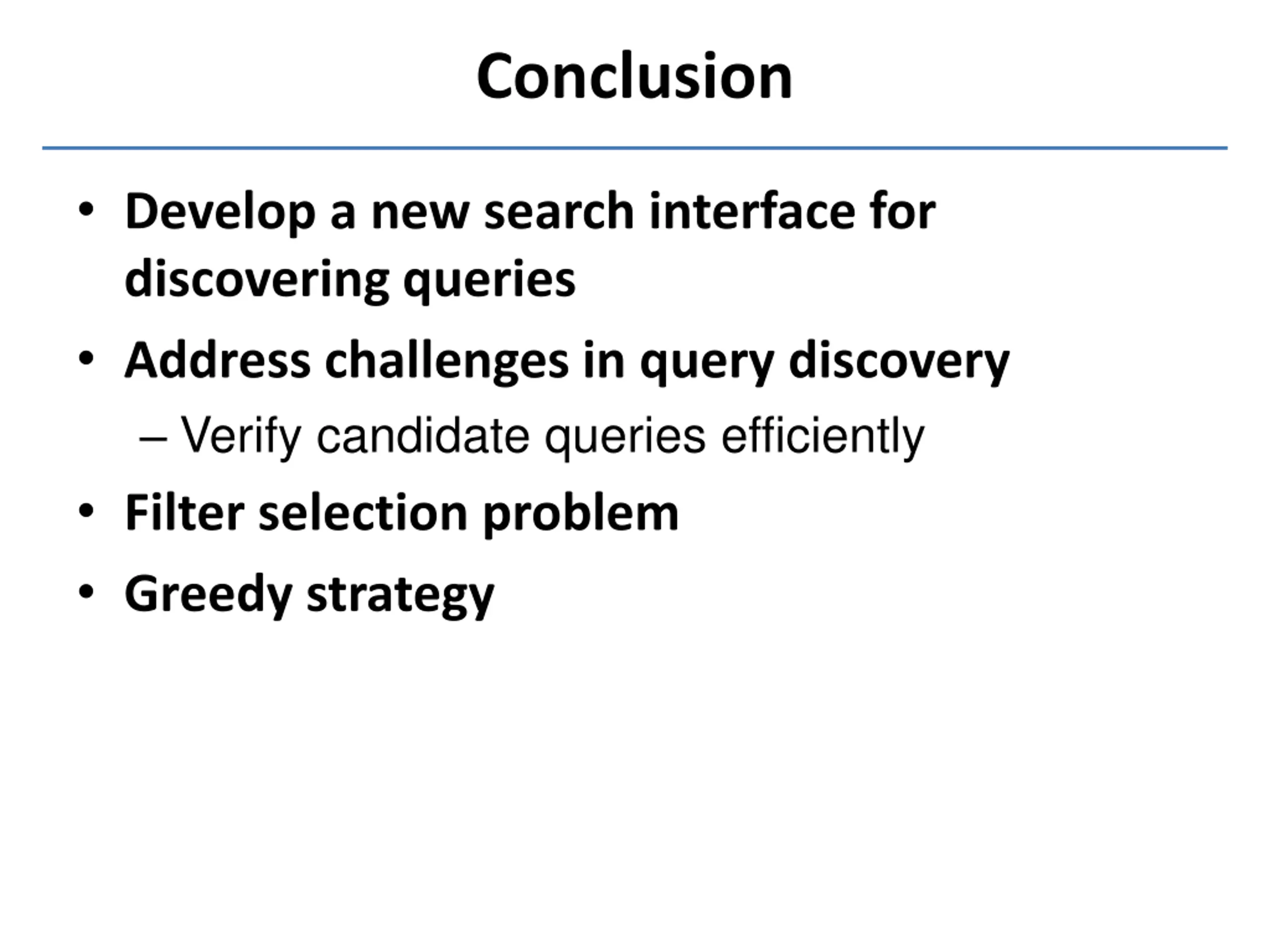 Conclusion

• Develop a new search interface for discovering queries
• Address challenges in query discovery
  – Verify candidate queries efficiently
• Filter selection problem
• Greedy strategy